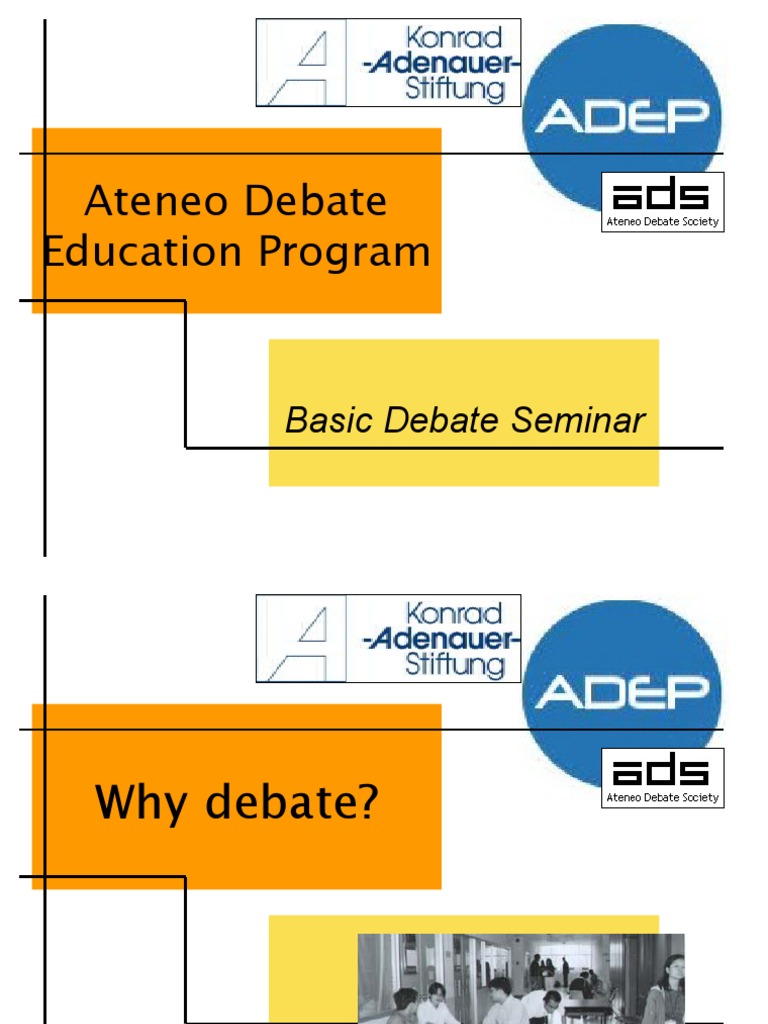 Konrad
-Adenauer-
Stiftung

ADEP

ads
Ateneo Debate Society

Ateneo Debate Education Program

Basic Debate Seminar

Konrad
-Adenauer-
Stiftung

ADEP

ads
Ateneo Debate Society

Why debate?